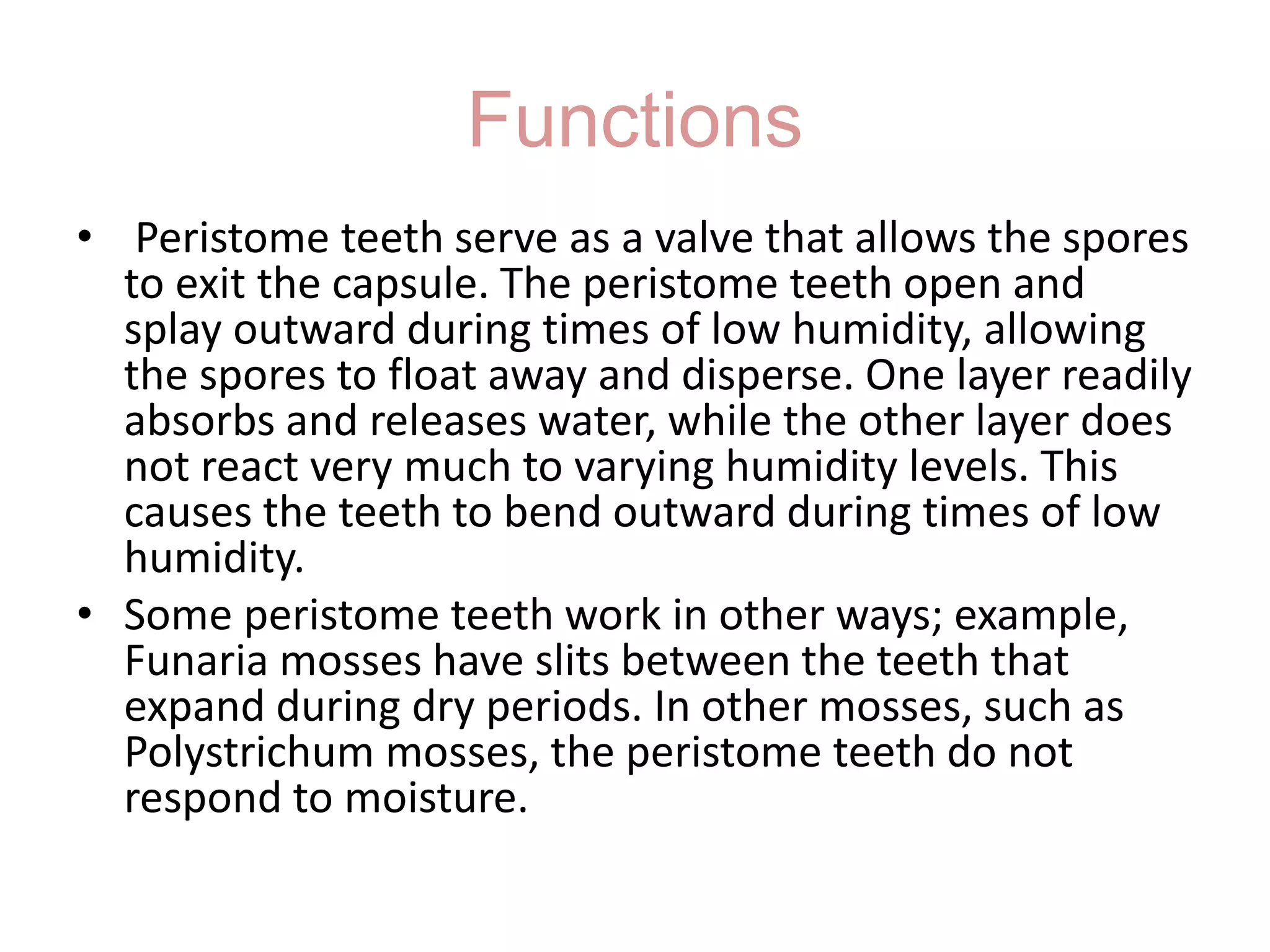 Functions

• Peristome teeth serve as a valve that allows the spores to exit the capsule. The peristome teeth open and splay outward during times of low humidity, allowing the spores to float away and disperse. One layer readily absorbs and releases water, while the other layer does not react very much to varying humidity levels. This causes the teeth to bend outward during times of low humidity.

• Some peristome teeth work in other ways; example, Funaria mosses have slits between the teeth that expand during dry periods. In other mosses, such as Polystrichum mosses, the peristome teeth do not respond to moisture.